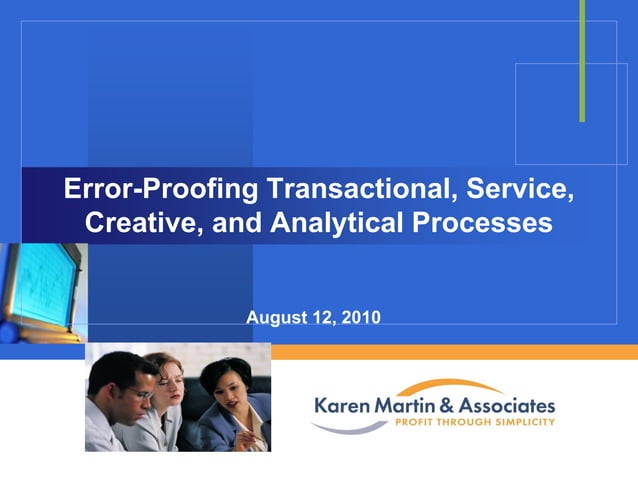 Error-Proofing Transactional, Service, Creative, and Analytical Processes

August 12, 2010

Karen Martin & Associates
PROFIT THROUGH SIMPLICITY